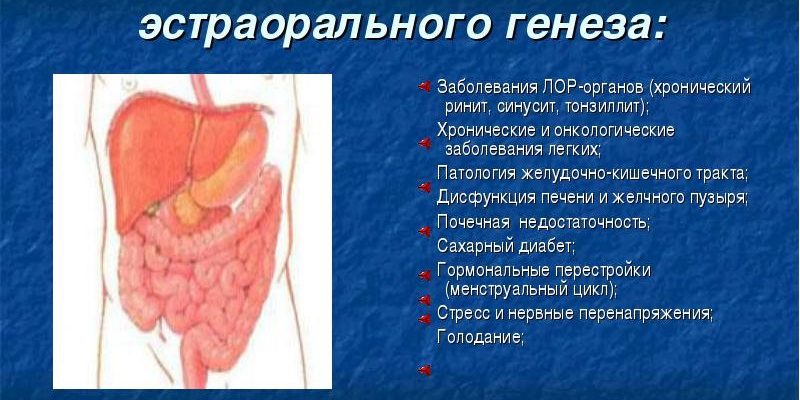 эстраорального генеза:

Заболевания ЛОР-органов (хронический ринит, синусит, тонзиллит);
Хронические и онкологические заболевания легких;
Патология желудочно-кишечного тракта;
Дисфункция печени и желчного пузыря;
Почечная недостаточность;
Сахарный диабет;
Гормональные перестройки (менструальный цикл);
Стресс и нервные перенапряжения;
Голодание;